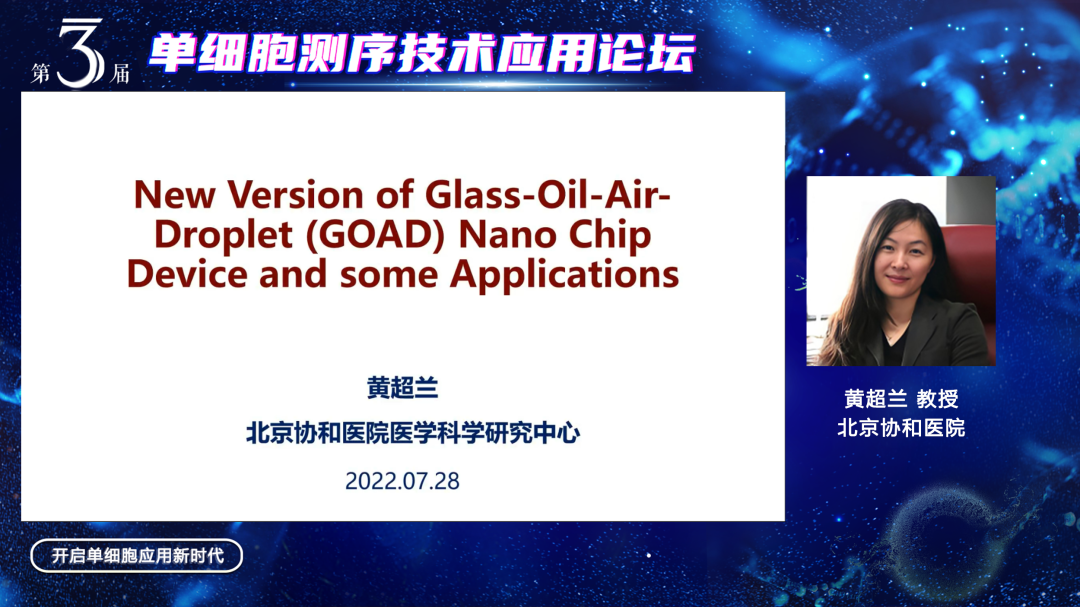 第3届 单细胞测序技术应用论坛

New Version of Glass-Oil-Air-Droplet (GOAD) Nano Chip Device and some Applications

黄超兰

北京协和医院医学科学研究中心

2022.07.28

黄超兰 教授
北京协和医院

开启单细胞应用新时代